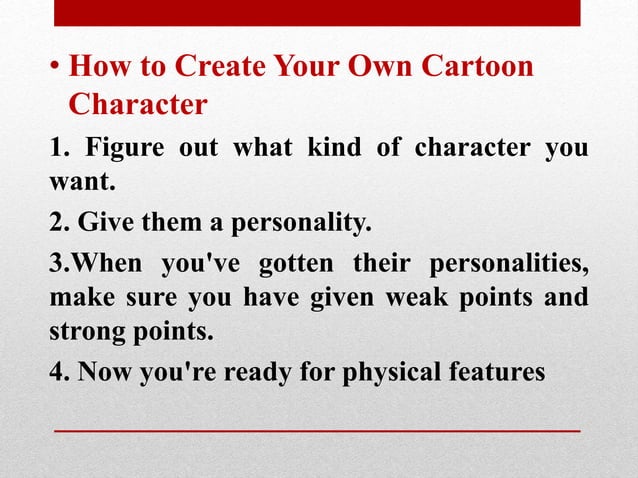 • How to Create Your Own Cartoon Character

1. Figure out what kind of character you want.

2. Give them a personality.

3.When you've gotten their personalities, make sure you have given weak points and strong points.

4. Now you're ready for physical features